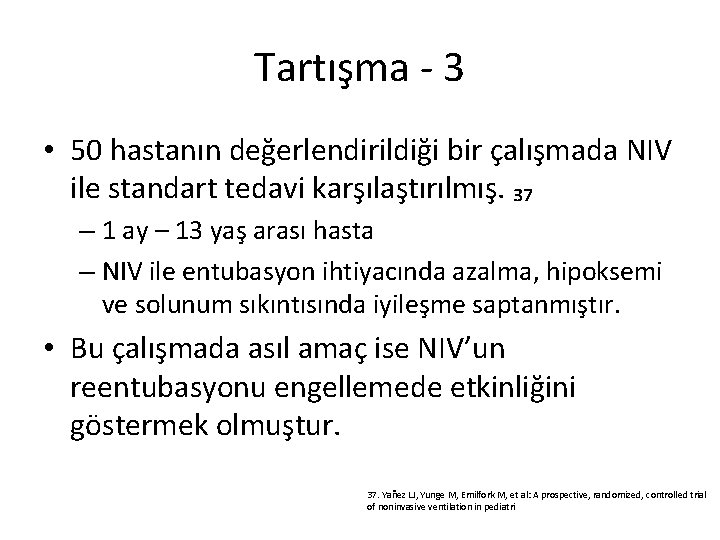 Tartışma - 3

• 50 hastanın değerlendirildiği bir çalışmada NIV ile standart tedavi karşılaştırılmış. 37

– 1 ay – 13 yaş arası hasta

– NIV ile entubasyon ihtiyacında azalma, hipoksemi ve solunum sıkıntısında iyileşme saptanmıştır.

• Bu çalışmada asıl amaç ise NIV'un reentubasyonu engellemede etkinliğini göstermek olmuştur.

37. Yañez LJ, Yunge M, Emilfork M, et al: A prospective, randomized, controlled trial of noninvasive ventilation in pediatri